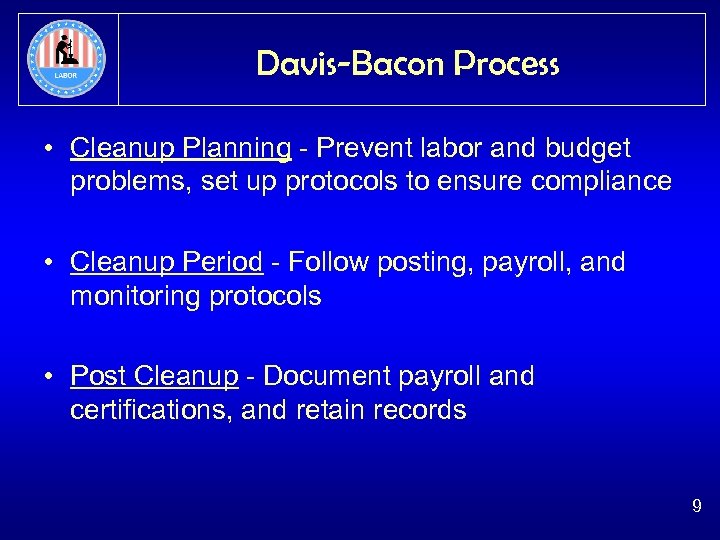 LABOR

Davis-Bacon Process

• Cleanup Planning - Prevent labor and budget problems, set up protocols to ensure compliance

• Cleanup Period - Follow posting, payroll, and monitoring protocols

• Post Cleanup - Document payroll and certifications, and retain records

9